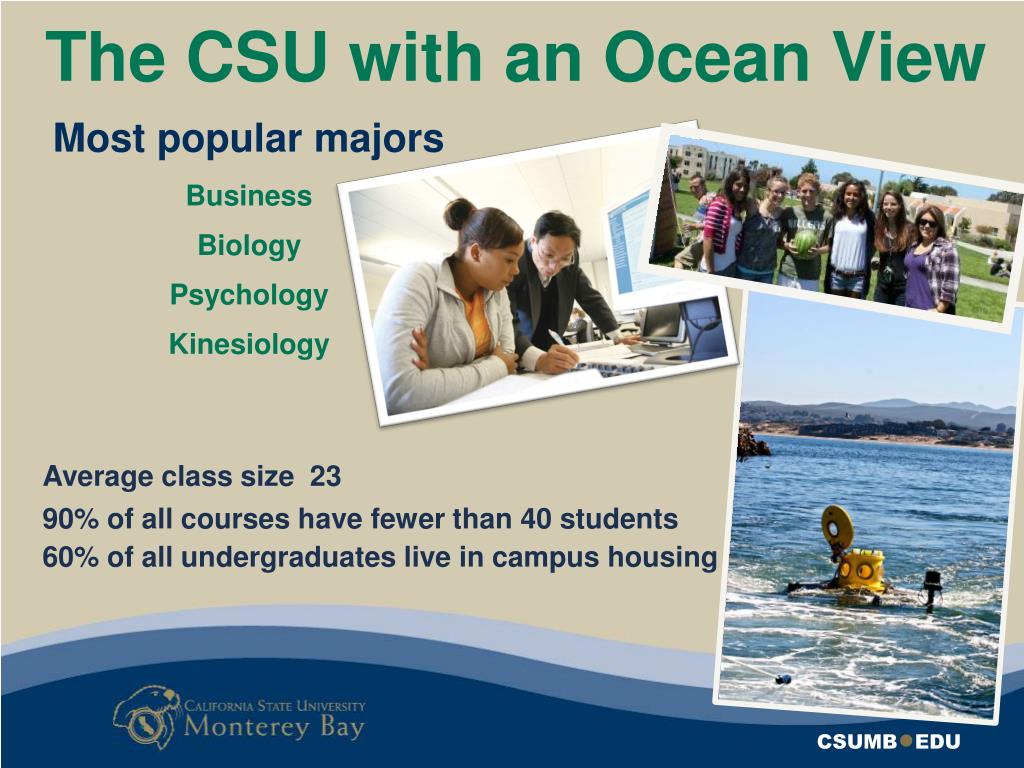 The CSU with an Ocean View

Most popular majors

Business

Biology

Psychology

Kinesiology

Average class size 23

90% of all courses have fewer than 40 students

60% of all undergraduates live in campus housing

California State University
Monterey Bay

CSUMB EDU